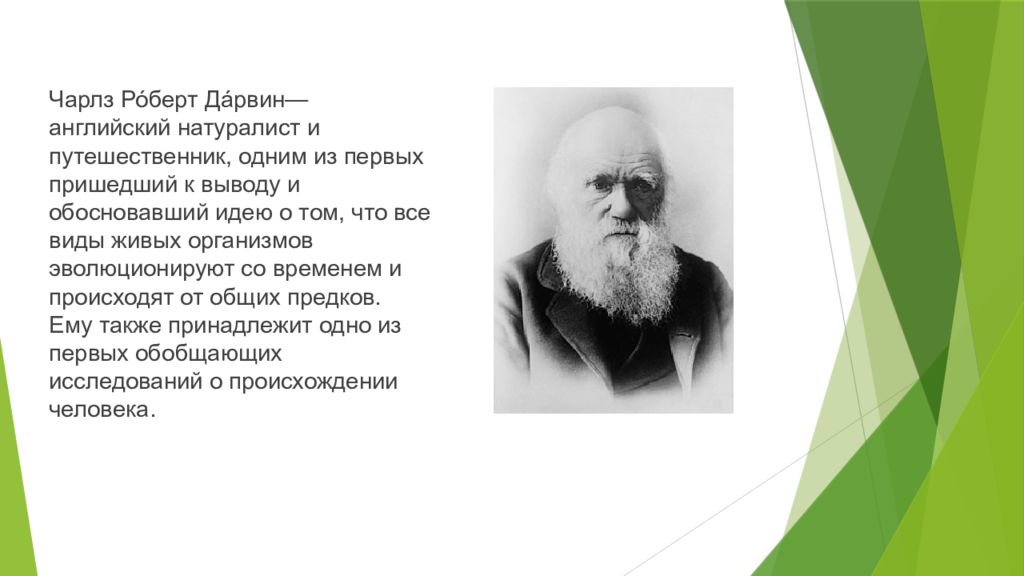 Чарлз Ро́берт Да́рвин— английский натуралист и путешественник, одним из первых пришедший к выводу и обосновавший идею о том, что все виды живых организмов эволюционируют со временем и происходят от общих предков. Ему также принадлежит одно из первых обобщающих исследований о происхождении человека.